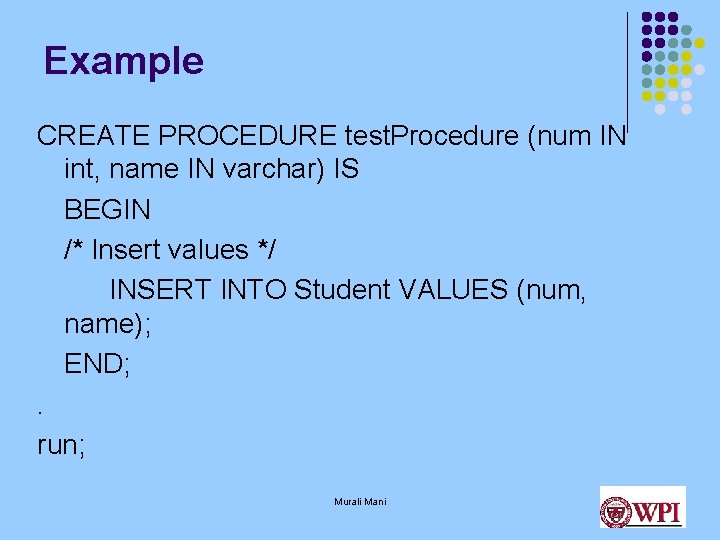 Example

CREATE PROCEDURE testProcedure (num IN int, name IN varchar) IS
BEGIN
/* Insert values */
INSERT INTO Student VALUES (num, name);
END;

.

run;

Murali Mani

WPI